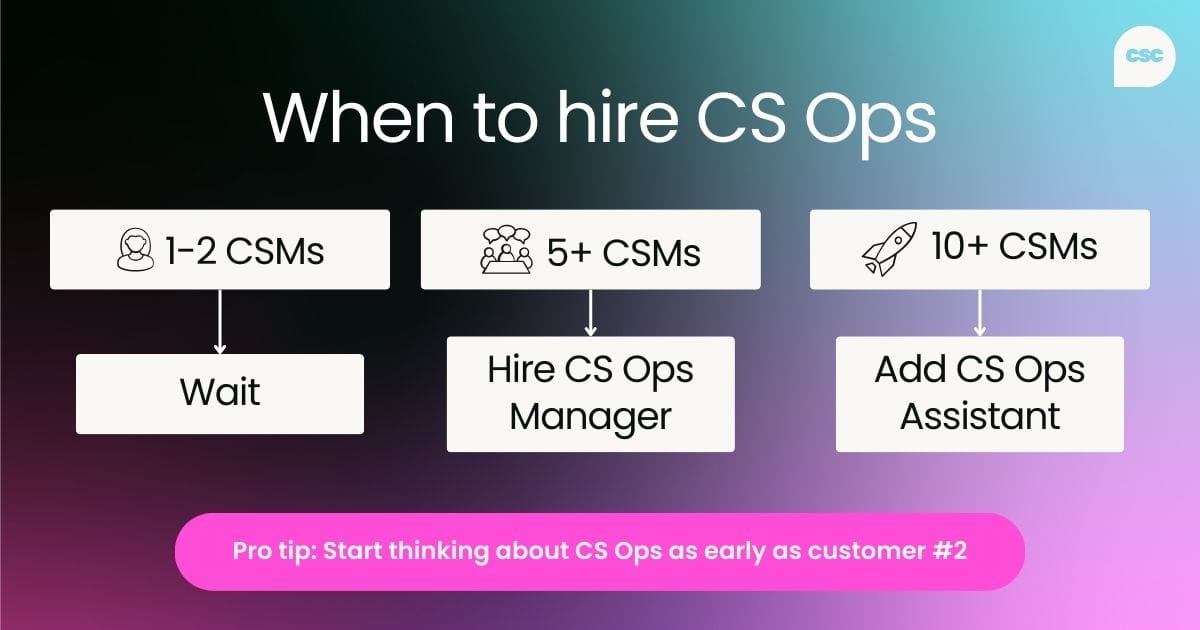 CSC

When to hire CS Ops

1-2 CSMs

Wait

5+ CSMs

Hire CS Ops Manager

10+ CSMs

Add CS Ops Assistant

Pro tip: Start thinking about CS Ops as early as customer #2